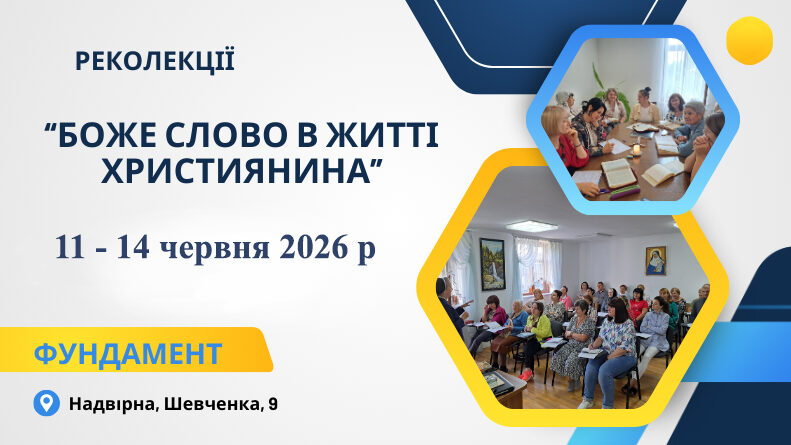 РЕКОЛЕКЦІЇ

“БОЖЕ СЛОВО В ЖИТТІ ХРИСТИЯНИНА”

11 - 14 червня 2026 р

ФУНДАМЕНТ

Надвірна, Шевченка, 9